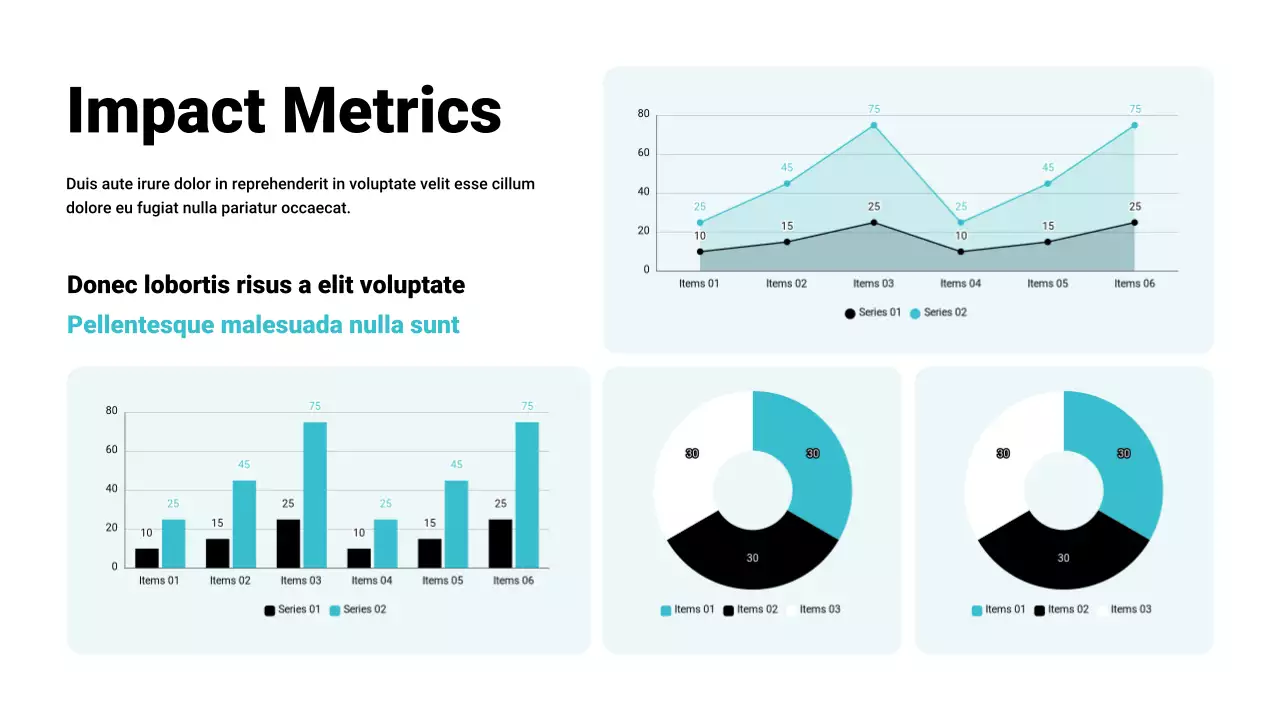 Impact Metrics

Duis aute irure dolor in reprehenderit in voluptate velit esse cillum dolore eu fugiat nulla pariatur occaecat.

Donec lobortis risus a elit voluptate

Pellentesque malesuada nulla sunt

80
60
40
20
0
75
45
25
25
45
75
25
15
10
10
15
25
Items 01
Items 02
Items 03
Items 04
Items 05
Items 06
Series 01
Series 02

80
60
40
20
0
10
25
15
45
25
75
10
25
15
45
25
75
Items 01
Items 02
Items 03
Items 04
Items 05
Items 06
Series 01
Series 02

30
30
30
Items 01
Items 02
Items 03

30
30
30
Items 01
Items 02
Items 03